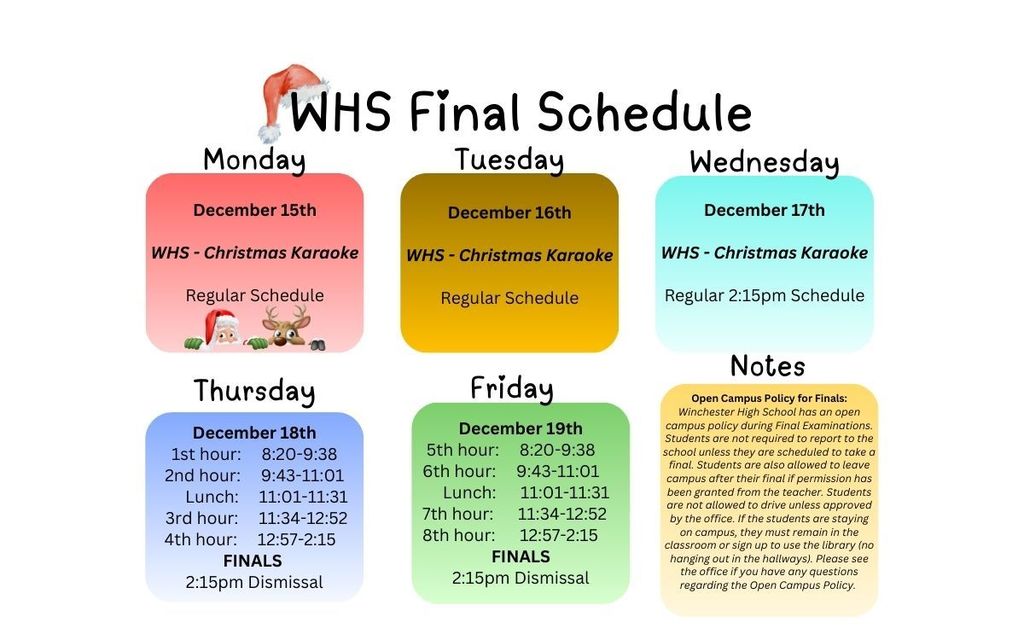 WHS Final Schedule

Monday

December 15th

WHS - Christmas Karaoke

Regular Schedule

Tuesday

December 16th

WHS - Christmas Karaoke

Regular Schedule

Wednesday

December 17th

WHS - Christmas Karaoke

Regular 2:15pm Schedule

Thursday

December 18th
1st hour: 8:20-9:38
2nd hour: 9:43-11:01
Lunch: 11:01-11:31
3rd hour: 11:34-12:52
4th hour: 12:57-2:15
FINALS
2:15pm Dismissal

Friday

December 19th
5th hour: 8:20-9:38
6th hour: 9:43-11:01
Lunch: 11:01-11:31
7th hour: 11:34-12:52
8th hour: 12:57-2:15
FINALS
2:15pm Dismissal

Notes

Open Campus Policy for Finals:
Winchester High School has an open campus policy during Final Examinations. Students are not required to report to the school unless they are scheduled to take a final. Students are also allowed to leave campus after their final if permission has been granted from the teacher. Students are not allowed to drive unless approved by the office. If the students are staying on campus, they must remain in the classroom or sign up to use the library (no hanging out in the hallways). Please see the office if you have any questions regarding the Open Campus Policy.